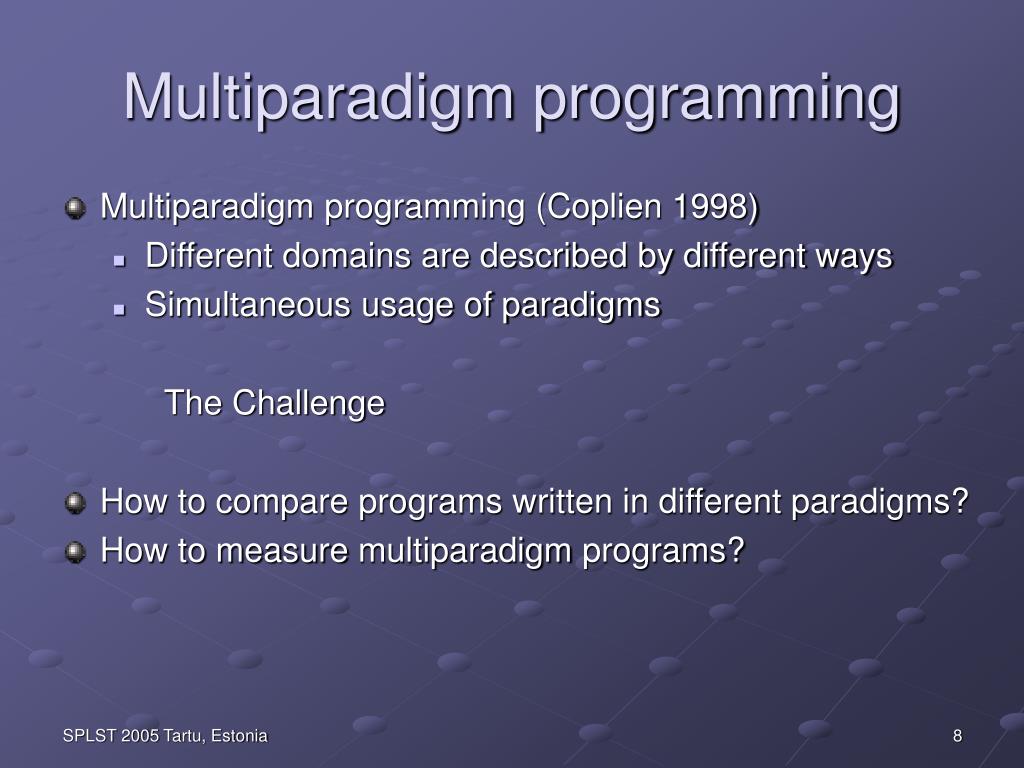 Multiparadigm programming

Multiparadigm programming (Coplien 1998)
Different domains are described by different ways
Simultaneous usage of paradigms

The Challenge

How to compare programs written in different paradigms?
How to measure multiparadigm programs?

SPLST 2005 Tartu, Estonia

8